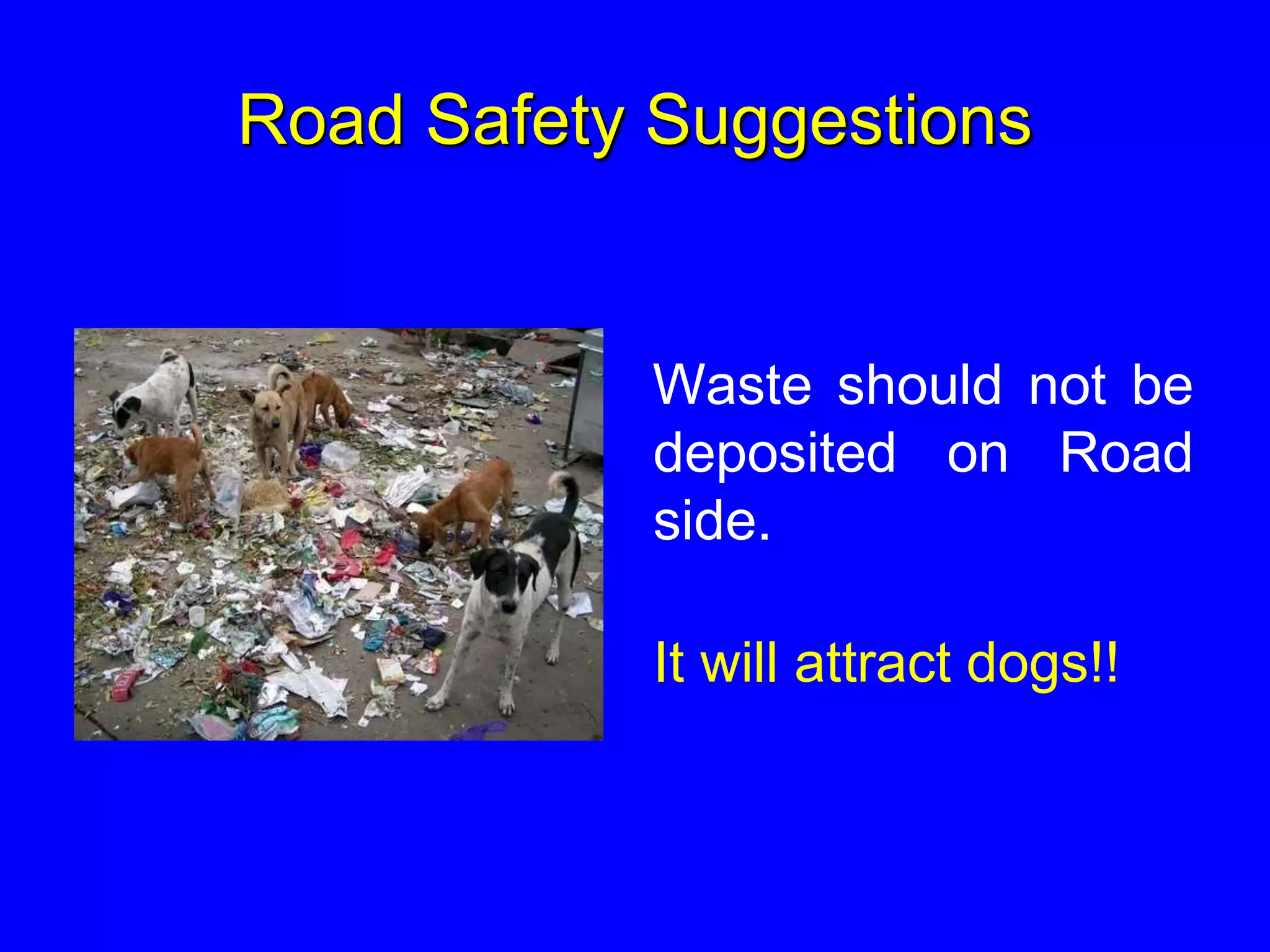 Road Safety Suggestions

Waste should not be deposited on Road side.

It will attract dogs!!